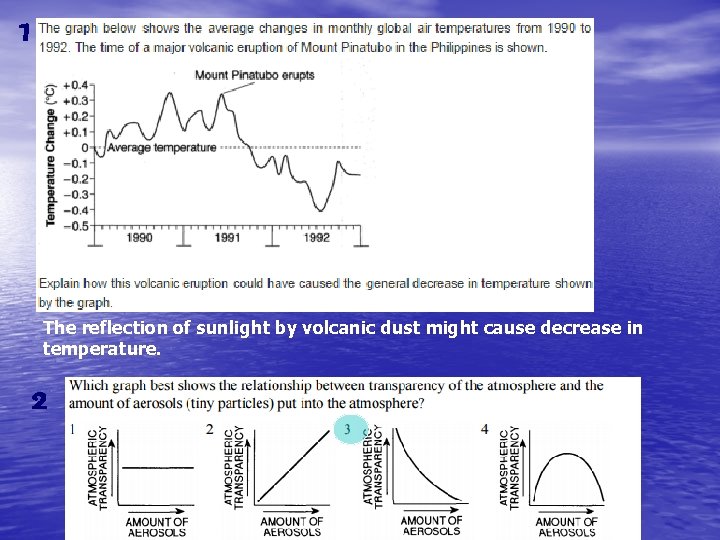 1

The graph below shows the average changes in monthly global air temperatures from 1990 to 1992. The time of a major volcanic eruption of Mount Pinatubo in the Philippines is shown.

Mount Pinatubo erupts

Temperature Change (°C)

+0.4
+0.3
+0.2
+0.1
0
−0.1
−0.2
−0.3
−0.4
−0.5

Average temperature

1990
1991
1992

Explain how this volcanic eruption could have caused the general decrease in temperature shown by the graph.

The reflection of sunlight by volcanic dust might cause decrease in temperature.

2

Which graph best shows the relationship between transparency of the atmosphere and the amount of aerosols (tiny particles) put into the atmosphere?

1
ATMOSPHERIC TRANSPARENCY
AMOUNT OF AEROSOLS

2
ATMOSPHERIC TRANSPARENCY
AMOUNT OF AEROSOLS

3
ATMOSPHERIC TRANSPARENCY
AMOUNT OF AEROSOLS

4
ATMOSPHERIC TRANSPARENCY
AMOUNT OF AEROSOLS